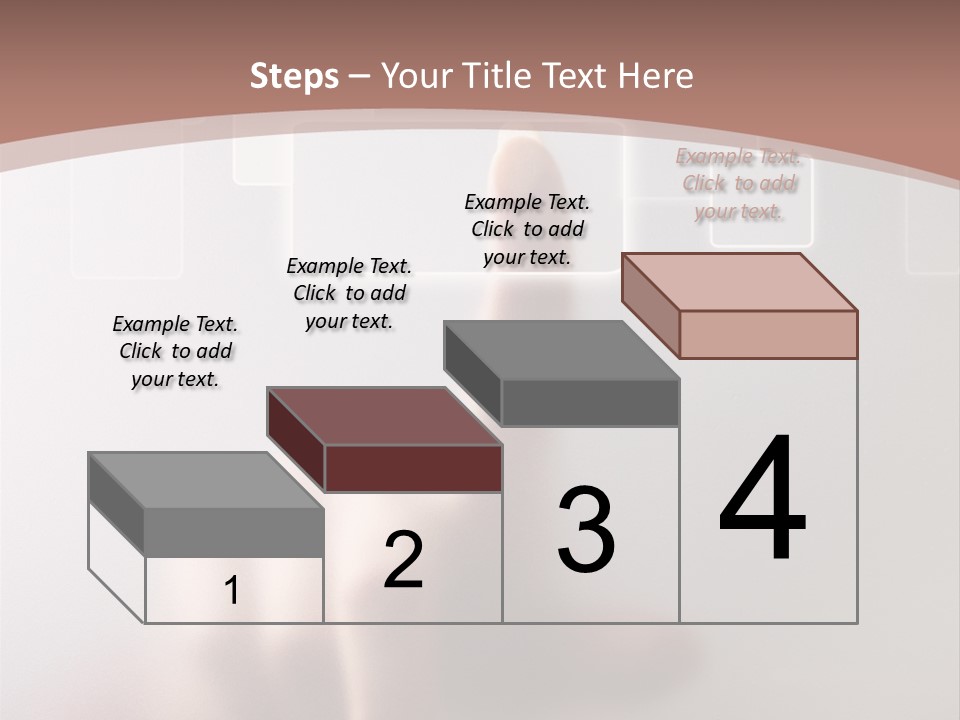 Steps – Your Title Text Here

Example Text. Click to add your text.

Example Text. Click to add your text.

Example Text. Click to add your text.

Example Text. Click to add your text.

1

2

3

4